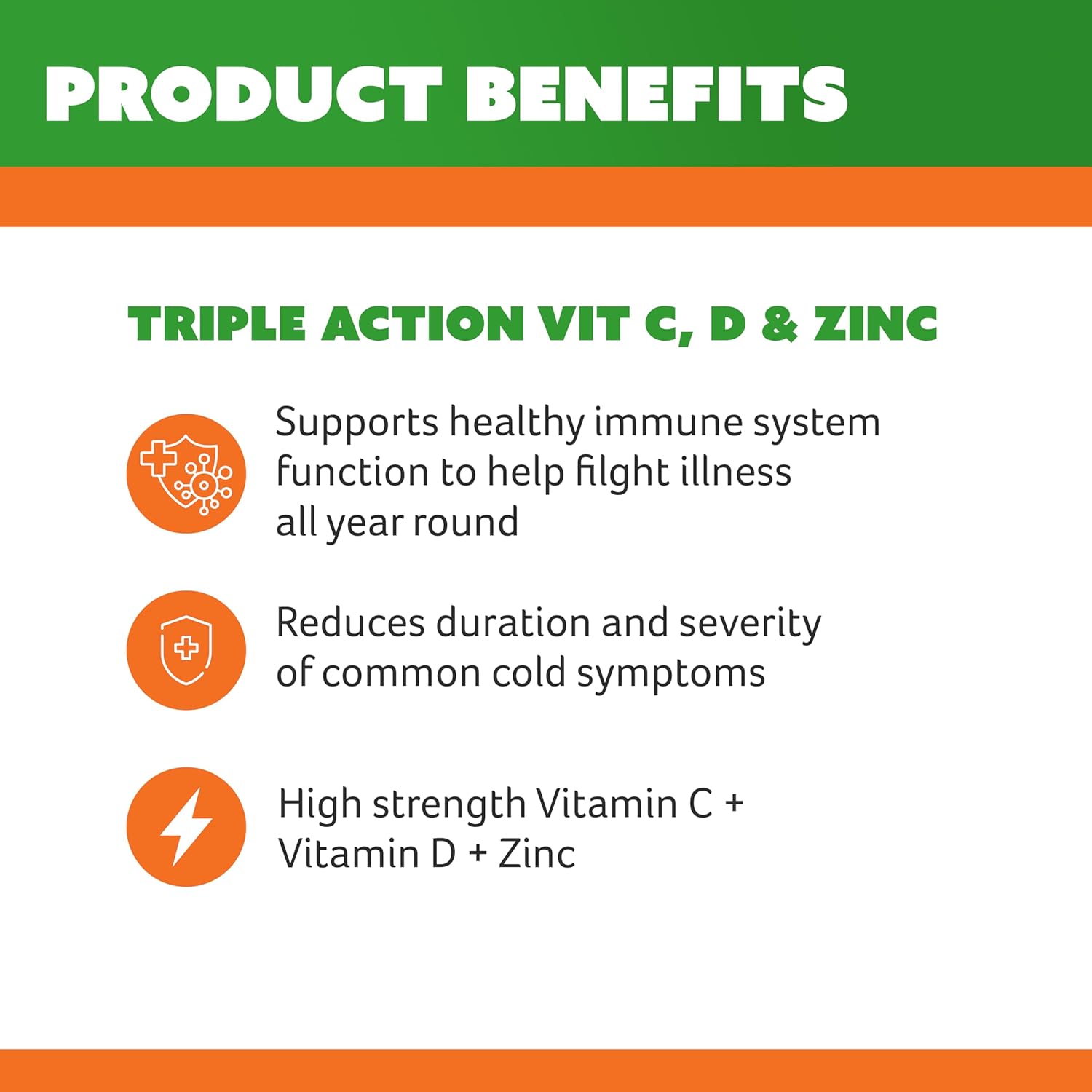 PRODUCT BENEFITS

TRIPLE ACTION VIT C, D & ZINC

Supports healthy immune system function to help fight illness all year round

Reduces duration and severity of common cold symptoms

High strength Vitamin C + Vitamin D + Zinc